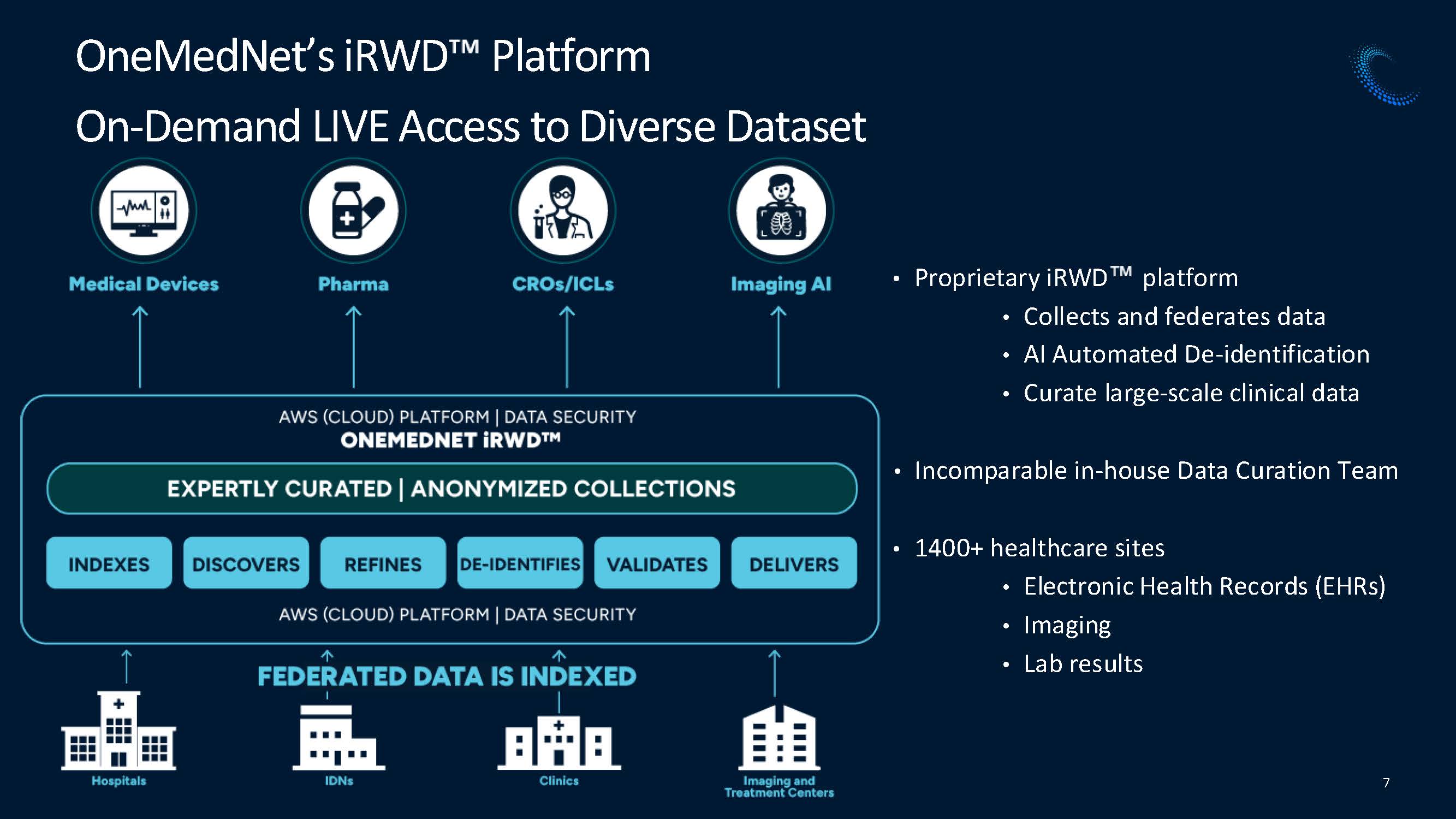 OneMedNet's iRWD™ Platform

On-Demand LIVE Access to Diverse Dataset

Medical Devices

Pharma

CROs/ICLs

Imaging AI

AWS (CLOUD) PLATFORM | DATA SECURITY
ONEMEDNET iRWD™

EXPERTLY CURATED | ANONYMIZED COLLECTIONS

INDEXES

DISCOVERS

REFINES

DE-IDENTIFIES

VALIDATES

DELIVERS

AWS (CLOUD) PLATFORM | DATA SECURITY

FEDERATED DATA IS INDEXED

Hospitals

IDNs

Clinics

Imaging and Treatment Centers

• Proprietary iRWD™ platform
• Collects and federates data
• AI Automated De-identification
• Curate large-scale clinical data

• Incomparable in-house Data Curation Team

• 1400+ healthcare sites
• Electronic Health Records (EHRs)
• Imaging
• Lab results

7